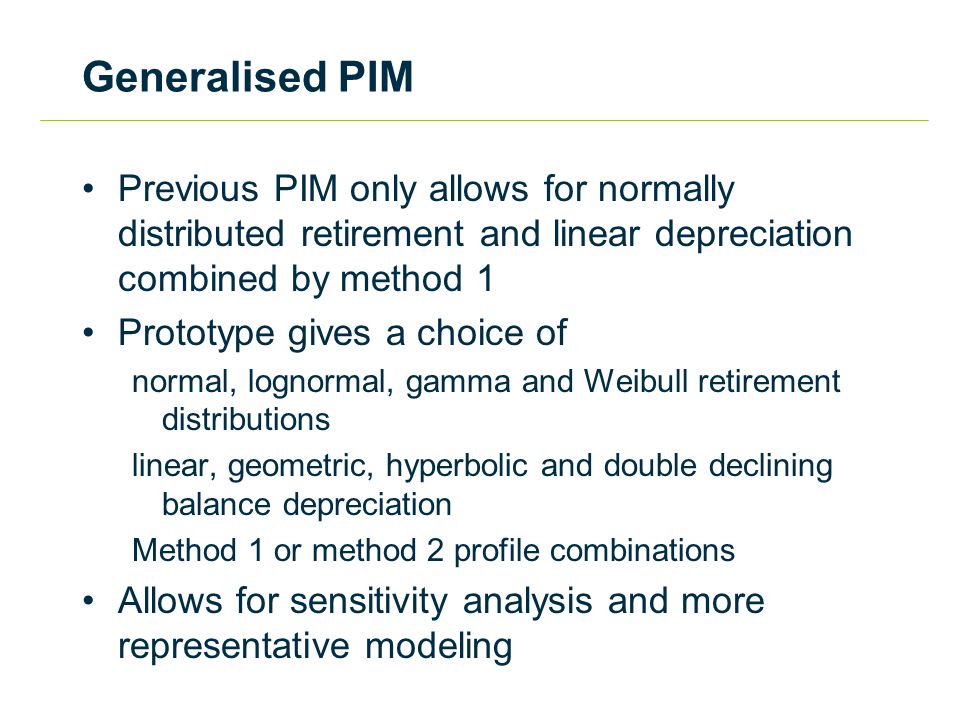 Generalised PIM

• Previous PIM only allows for normally distributed retirement and linear depreciation combined by method 1
• Prototype gives a choice of
normal, lognormal, gamma and Weibull retirement distributions
linear, geometric, hyperbolic and double declining balance depreciation
Method 1 or method 2 profile combinations
• Allows for sensitivity analysis and more representative modeling